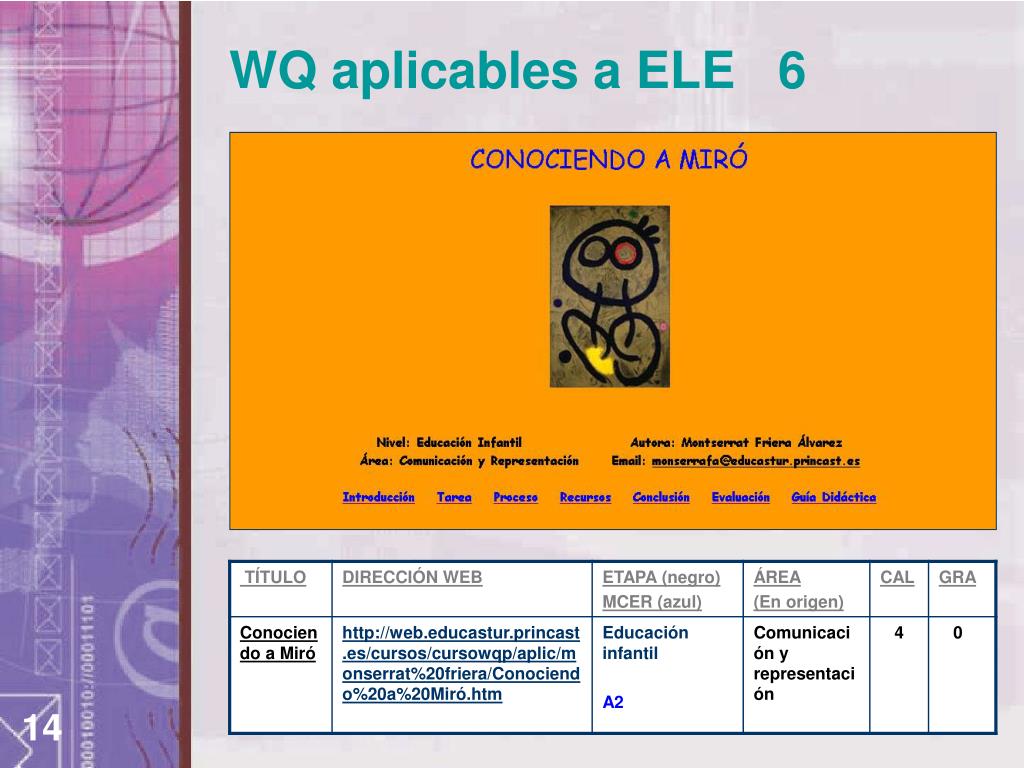 WQ aplicables a ELE 6

CONOCIENDO A MIRÓ

Nivel: Educación Infantil
Área: Comunicación y Representación

Autora: Montserrat Friera Álvarez
Email: monserrafa@educastur.princast.es

Introducción Tarea Proceso Recursos Conclusión Evaluación Guía Didáctica

| TÍTULO | DIRECCIÓN WEB | ETAPA (negro) MCER (azul) | ÁREA (En origen) | CAL | GRA |
|---|---|---|---|---|---|
| Conociendo a Miró | http://web.educastur.princast.es/cursos/cursowqp/aplic/monserrat%20friera/Conociendo%20a%20Miró.htm | Educación infantil A2 | Comunicación y representación | 4 | 0 |

14

00010010-//00011101